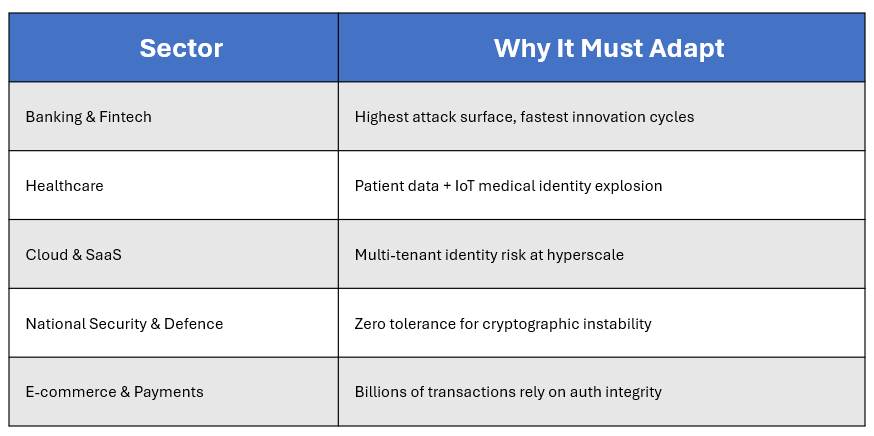 | Sector | Why It Must Adapt |
|---|---|
| Banking & Fintech | Highest attack surface, fastest innovation cycles |
| Healthcare | Patient data + IoT medical identity explosion |
| Cloud & SaaS | Multi-tenant identity risk at hyperscale |
| National Security & Defence | Zero tolerance for cryptographic instability |
| E-commerce & Payments | Billions of transactions rely on auth integrity |